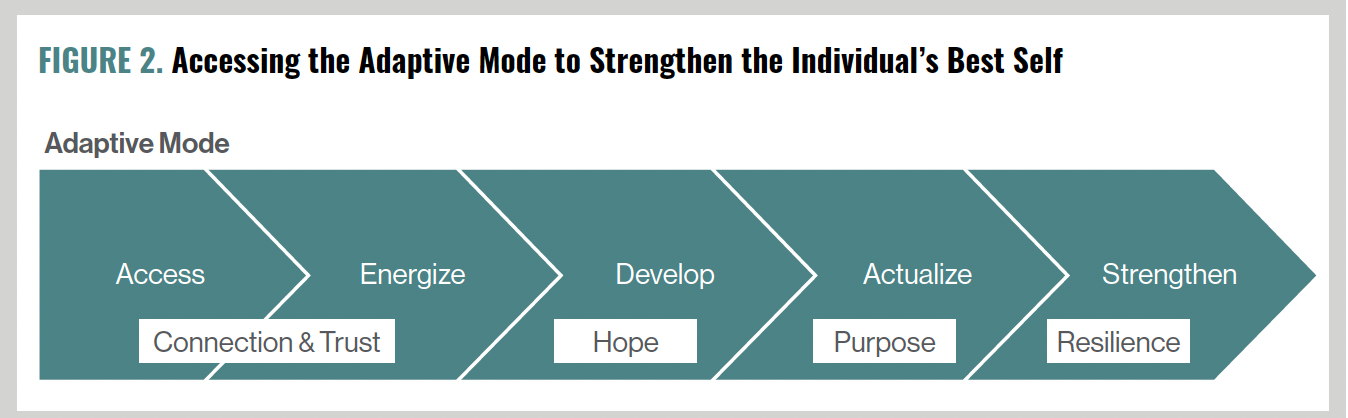 FIGURE 2. Accessing the Adaptive Mode to Strengthen the Individual's Best Self

Adaptive Mode

Access

Energize

Develop

Actualize

Strengthen

Connection & Trust

Hope

Purpose

Resilience